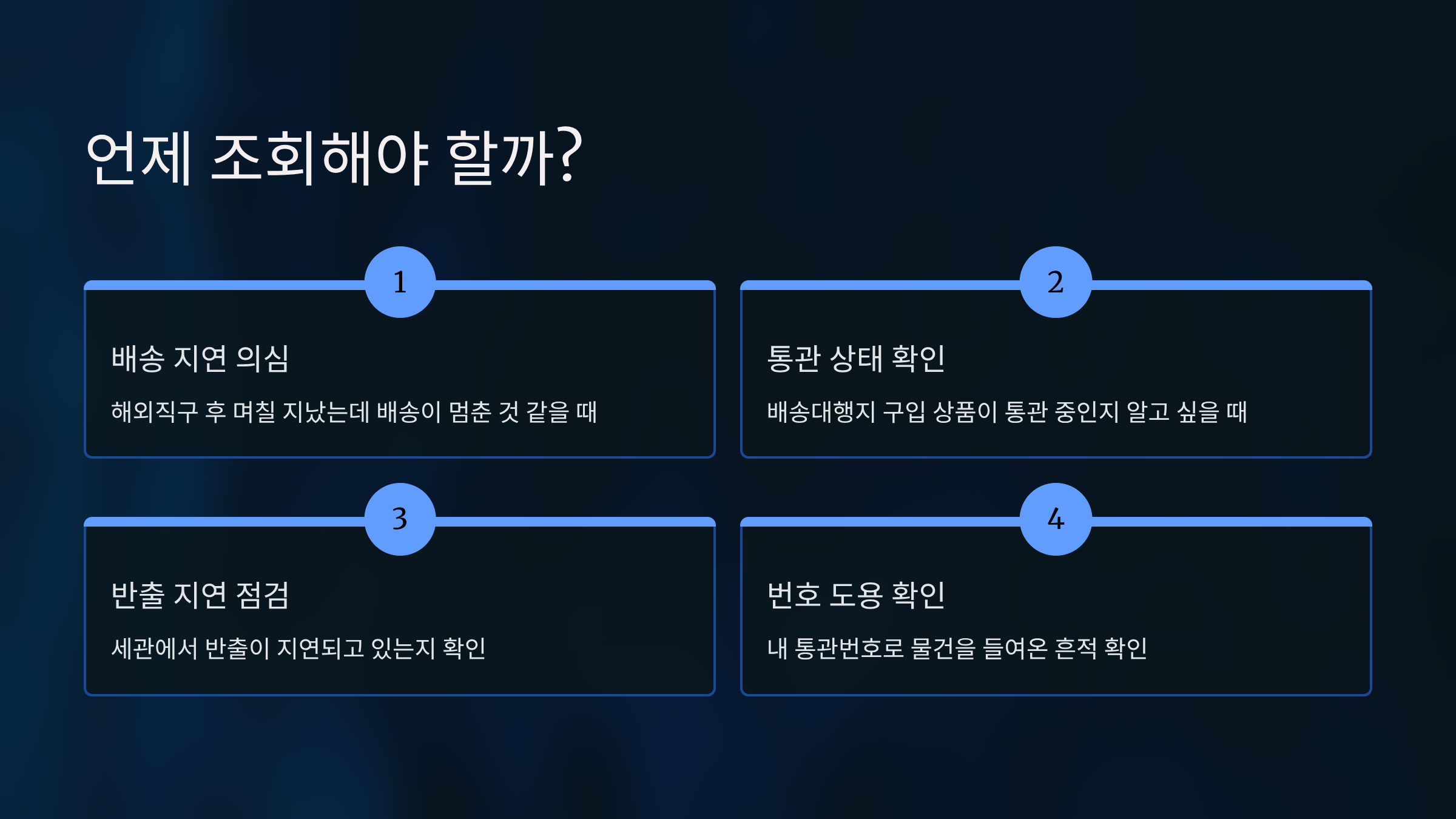 언제 조회해야 할까?

1

배송 지연 의심

해외직구 후 며칠 지났는데 배송이 멈춘 것 같을 때

2

통관 상태 확인

배송대행지 구입 상품이 통관 중인지 알고 싶을 때

3

반출 지연 점검

세관에서 반출이 지연되고 있는지 확인

4

번호 도용 확인

내 통관번호로 물건을 들여온 흔적 확인